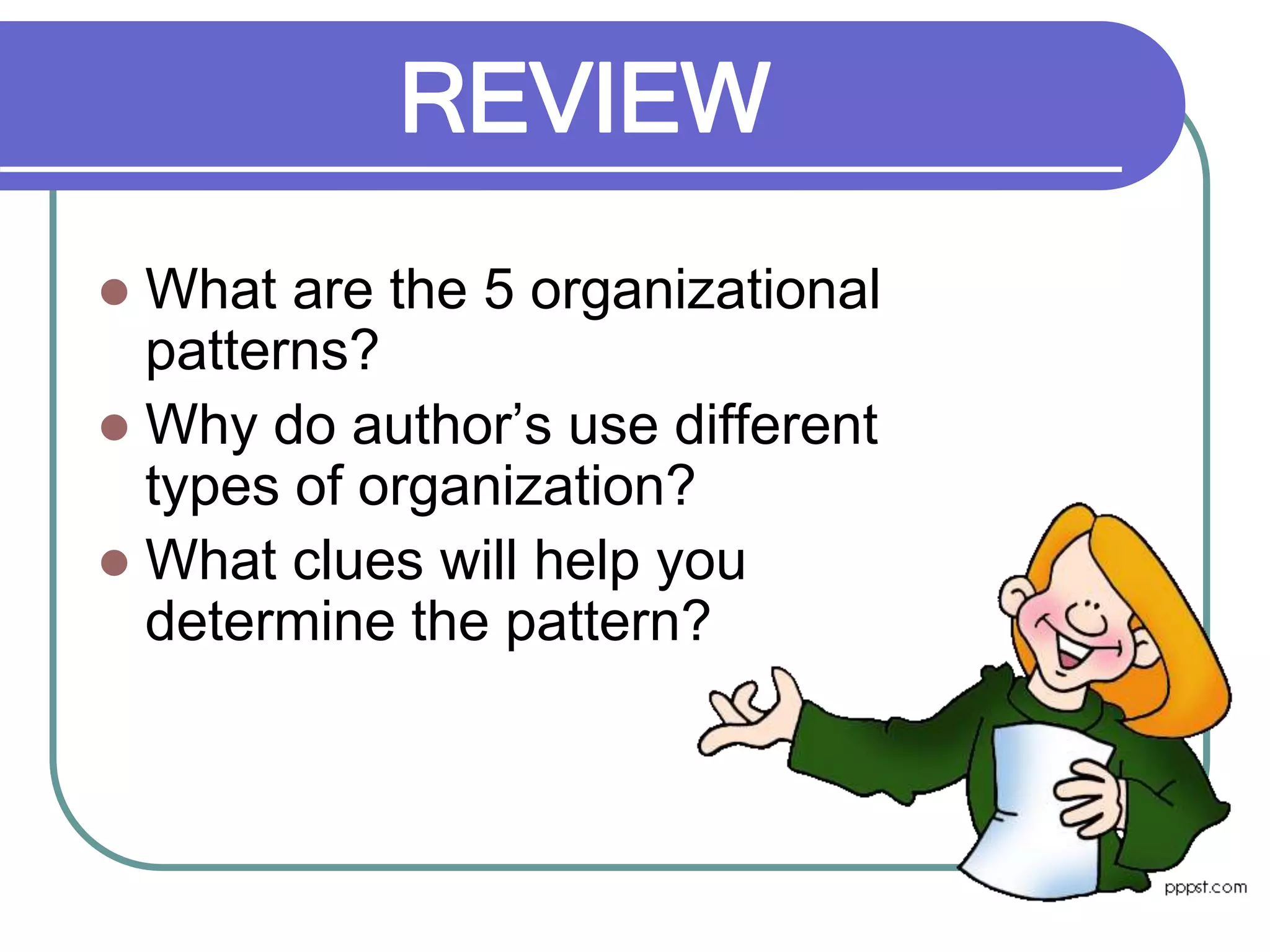 REVIEW

- What are the 5 organizational patterns?
- Why do author’s use different types of organization?
- What clues will help you determine the pattern?

pppst.com